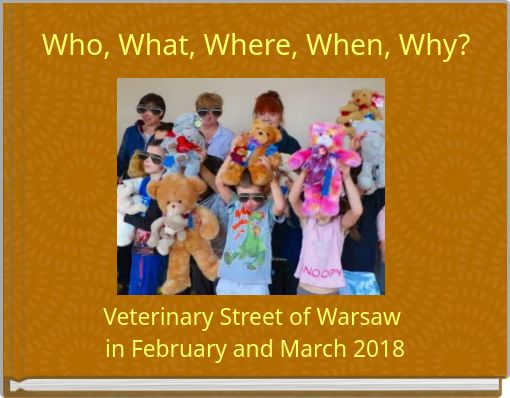 Who, What, Where, When, Why?

NOOPY

Veterinary Street of Warsaw
in February and March 2018